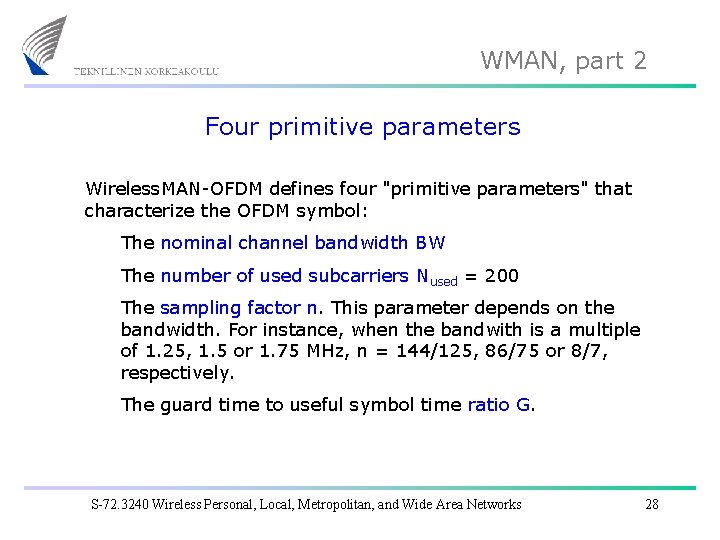 TEKNILLINEN KORKEAKOULU

WMAN, part 2

Four primitive parameters

WirelessMAN-OFDM defines four "primitive parameters" that characterize the OFDM symbol:

The nominal channel bandwidth BW

The number of used subcarriers $N_{used}$ = 200

The sampling factor n. This parameter depends on the bandwidth. For instance, when the bandwith is a multiple of 1.25, 1.5 or 1.75 MHz, n = 144/125, 86/75 or 8/7, respectively.

The guard time to useful symbol time ratio G.

S-72.3240 Wireless Personal, Local, Metropolitan, and Wide Area Networks

28